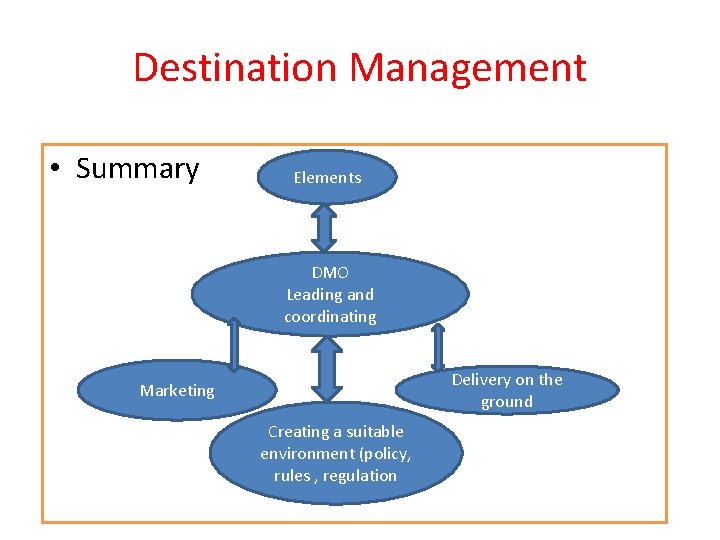 Destination Management

• Summary

Elements

DMO
Leading and coordinating

Marketing

Delivery on the ground

Creating a suitable environment (policy, rules , regulation